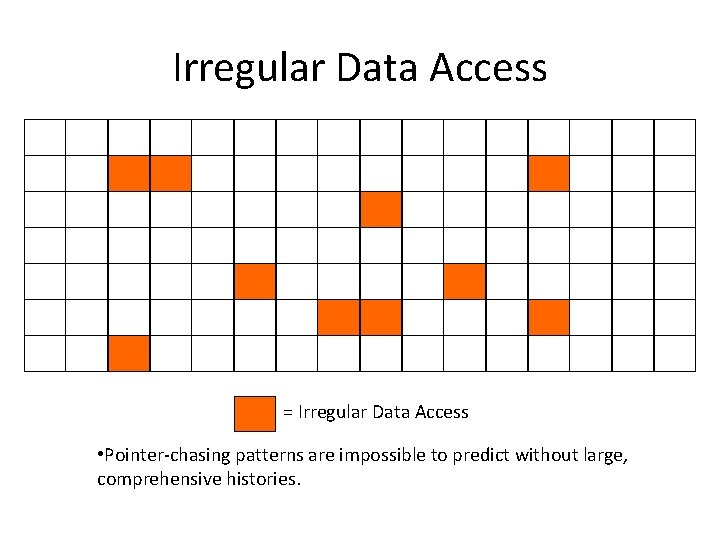 Irregular Data Access

= Irregular Data Access

•Pointer-chasing patterns are impossible to predict without large, comprehensive histories.